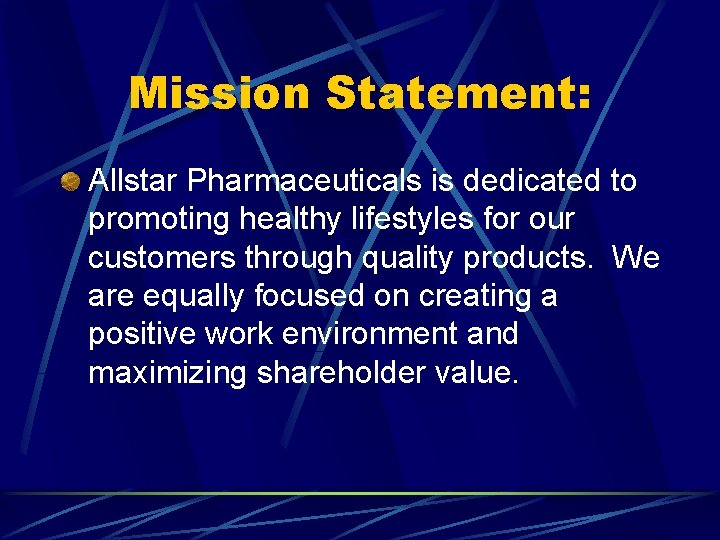 Mission Statement:

Allstar Pharmaceuticals is dedicated to promoting healthy lifestyles for our customers through quality products.  We are equally focused on creating a positive work environment and maximizing shareholder value.